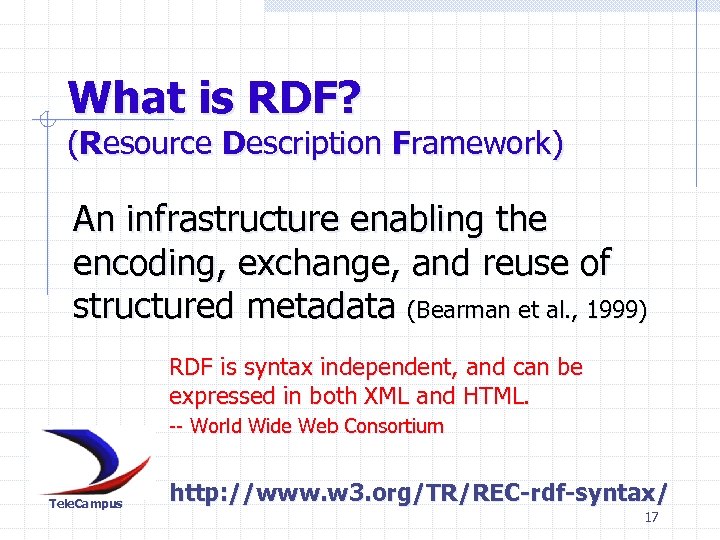 What is RDF?
(Resource Description Framework)

An infrastructure enabling the encoding, exchange, and reuse of structured metadata (Bearman et al., 1999)

RDF is syntax independent, and can be expressed in both XML and HTML.
-- World Wide Web Consortium

TeleCampus

http://www.w3.org/TR/REC-rdf-syntax/

17